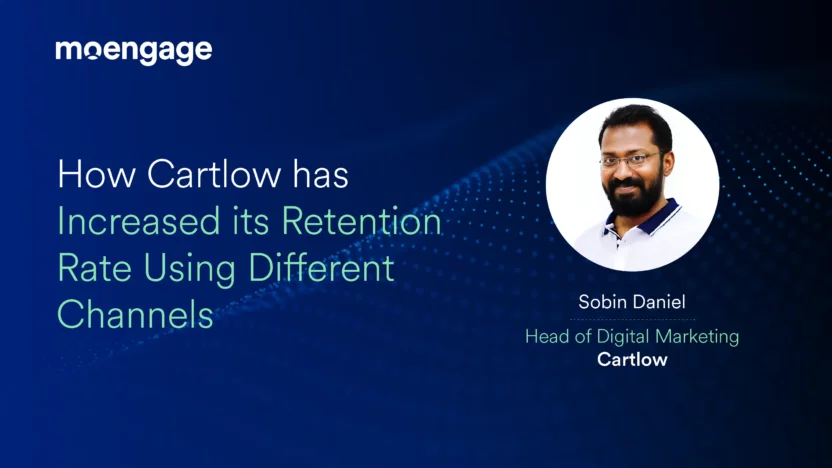 moengage

How Cartlow has Increased its Retention Rate Using Different Channels

Sobin Daniel

Head of Digital Marketing
Cartlow